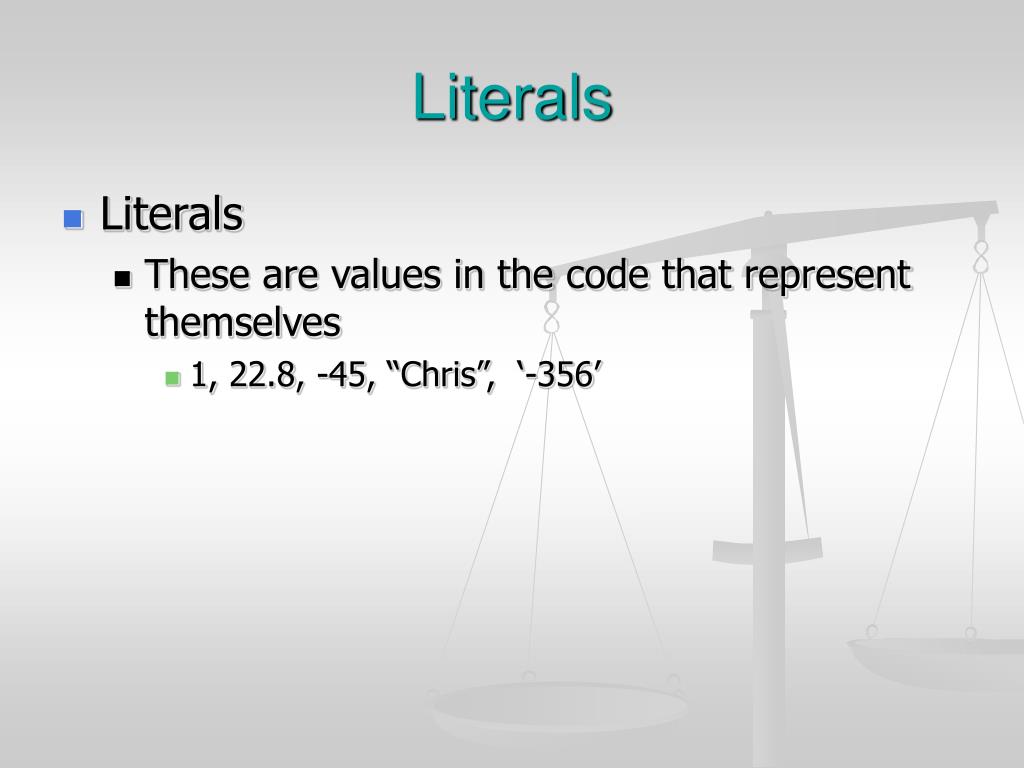 Literals

Literals

These are values in the code that represent themselves

1, 22.8, -45, “Chris”, ‘-356’